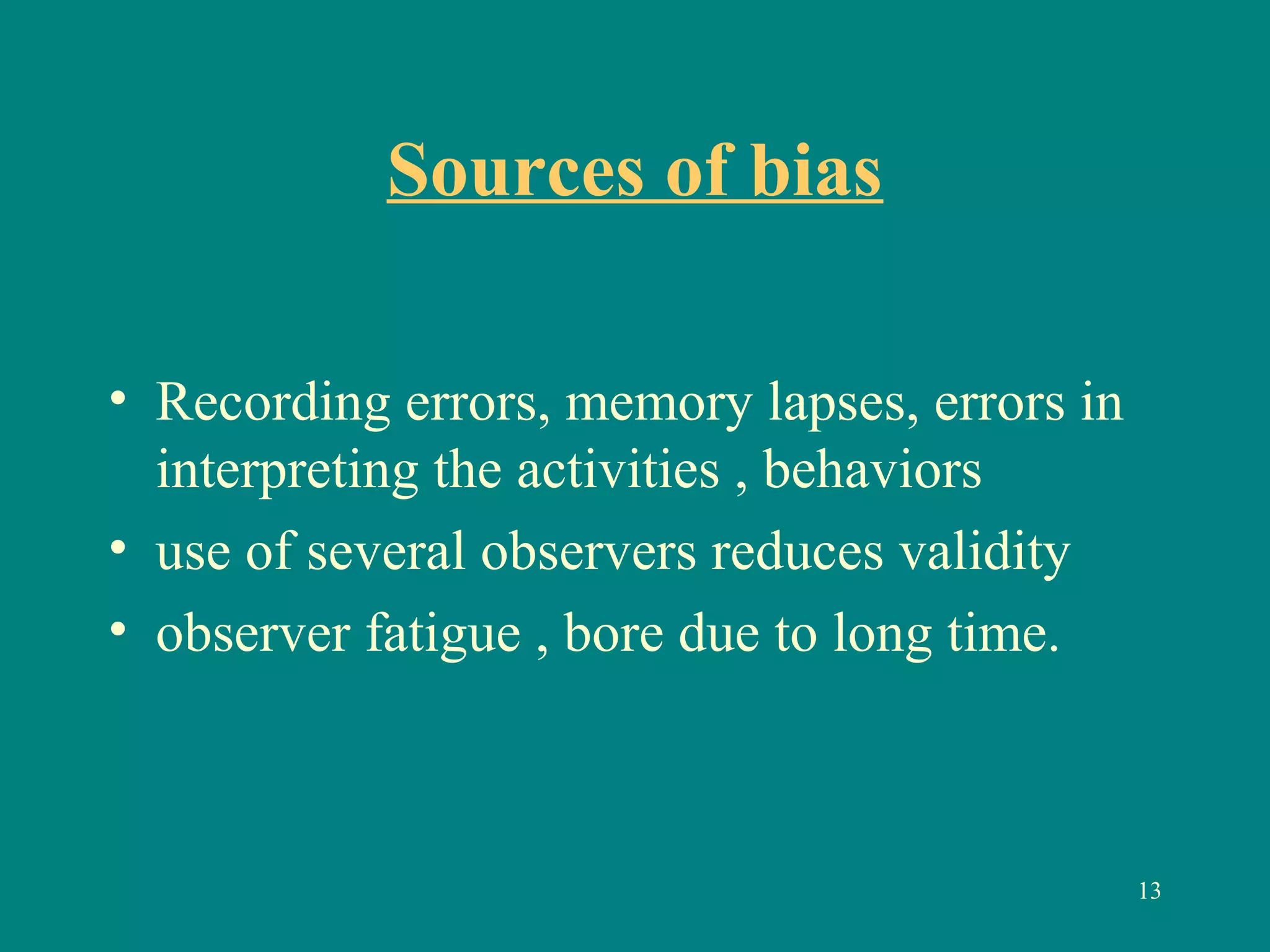 Sources of bias

• Recording errors, memory lapses, errors in interpreting the activities , behaviors
• use of several observers reduces validity
• observer fatigue , bore due to long time.

13